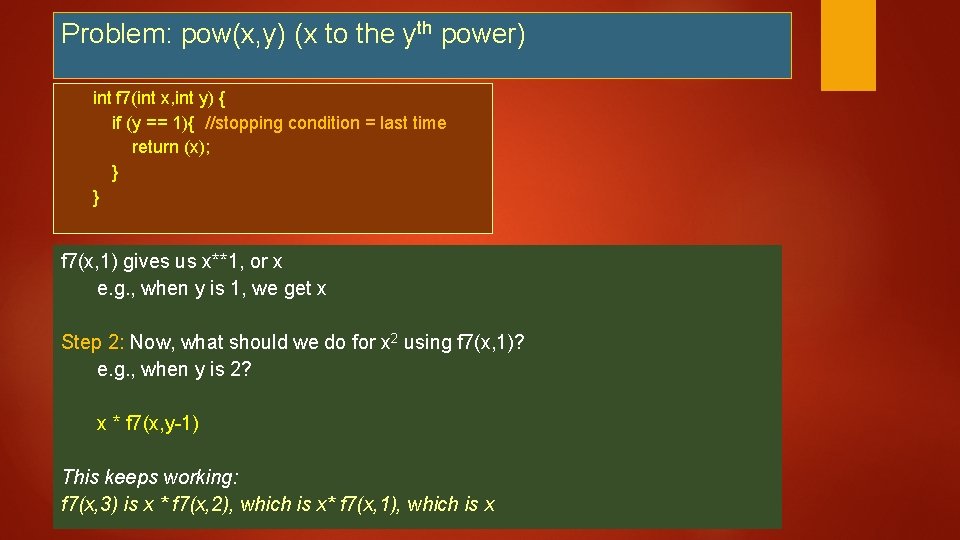 Problem: pow(x,y) (x to the $y^{th}$ power)

int f7(int x,int y) {
if (y == 1){ //stopping condition = last time
return (x);
}
}

f7(x,1) gives us x**1, or x
e.g., when y is 1, we get x

Step 2: Now, what should we do for $x^2$ using f7(x,1)?
e.g., when y is 2?

x * f7(x,y-1)

This keeps working:
f7(x,3) is x * f7(x,2), which is x* f7(x,1), which is x